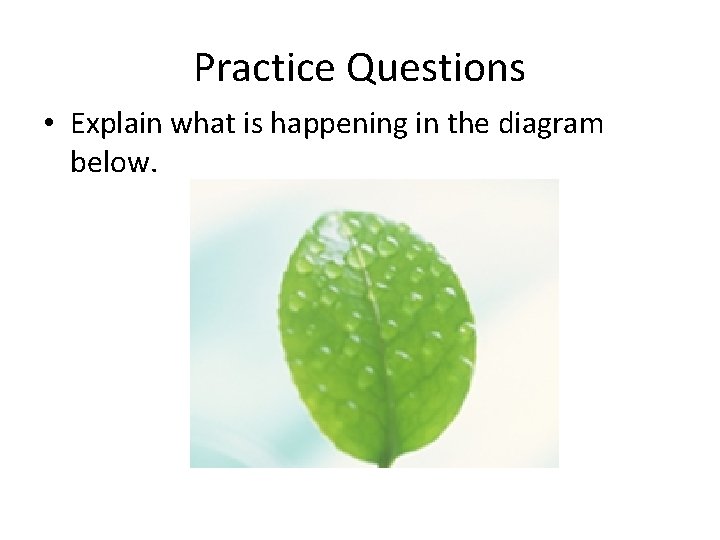 Practice Questions

• Explain what is happening in the diagram below.